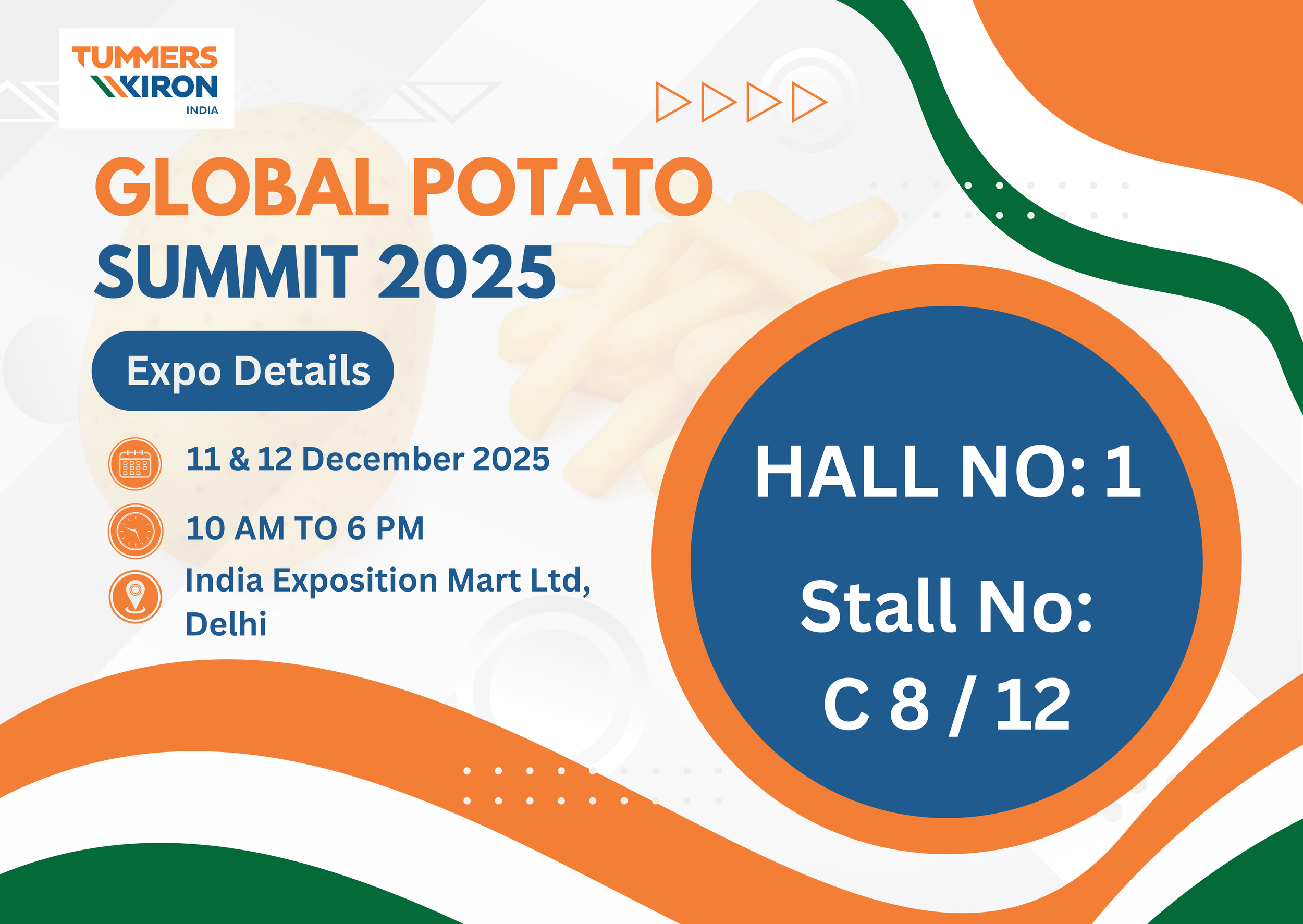 TUMMERS
KIRON
INDIA

GLOBAL POTATO
SUMMIT 2025

Expo Details

11 & 12 December 2025

10 AM TO 6 PM

India Exposition Mart Ltd, Delhi

HALL NO: 1

Stall No:
C 8 / 12